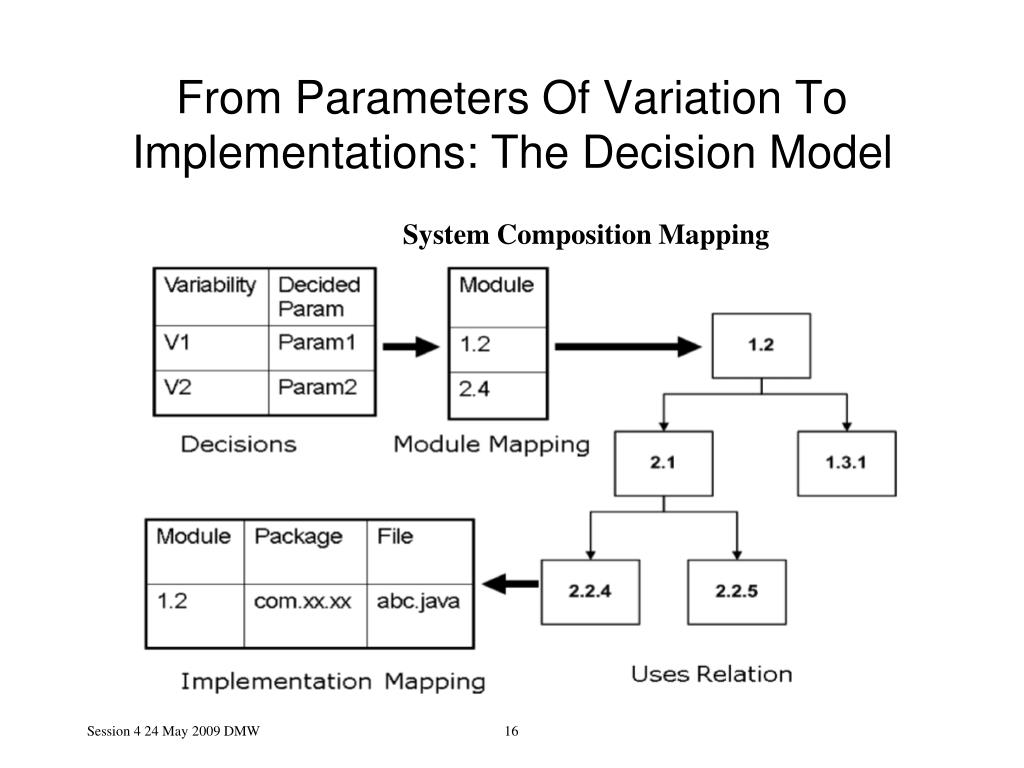 From Parameters Of Variation To Implementations: The Decision Model

System Composition Mapping

| Variability | Decided Param |
|---|---|
| V1 | Param1 |
| V2 | Param2 |

Decisions

| Module |
|---|
| 1.2 |
| 2.4 |

Module Mapping

1.2

2.1

1.3.1

2.2.4

2.2.5

Uses Relation

| Module | Package | File |
|---|---|---|
| 1.2 | com.xx.xx | abc.java |

Implementation Mapping

Session 4 24 May 2009 DMW

16